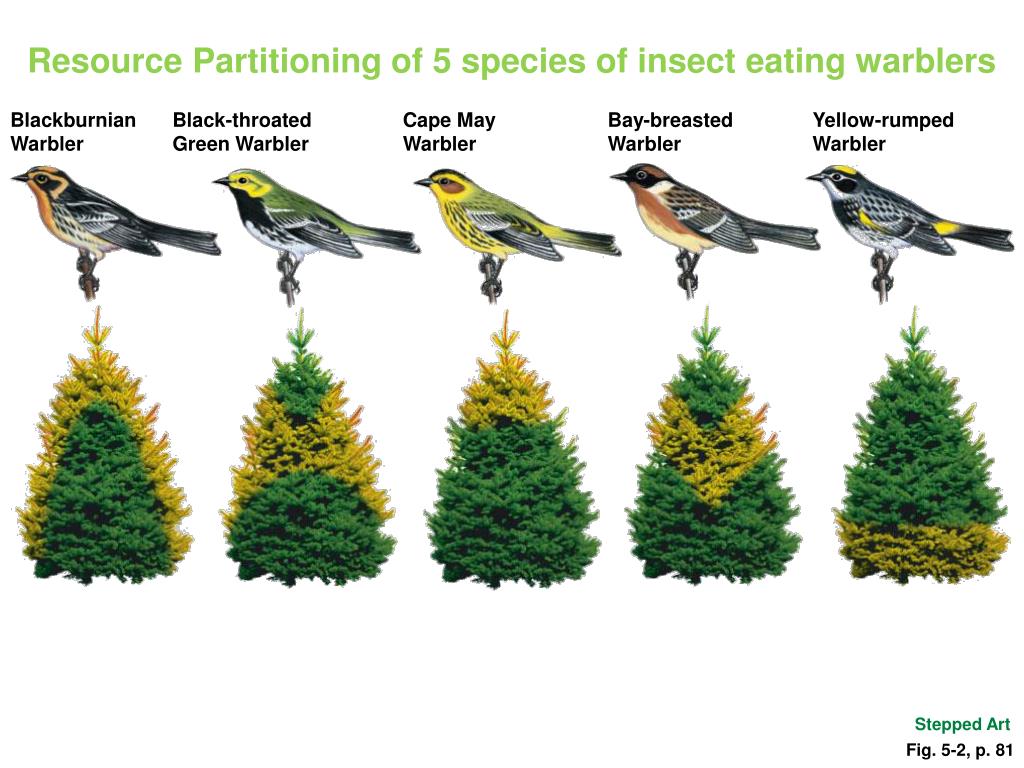 Resource Partitioning of 5 species of insect eating warblers

Blackburnian Warbler

Black-throated Green Warbler

Cape May Warbler

Bay-breasted Warbler

Yellow-rumped Warbler

Stepped Art

Fig. 5-2, p. 81